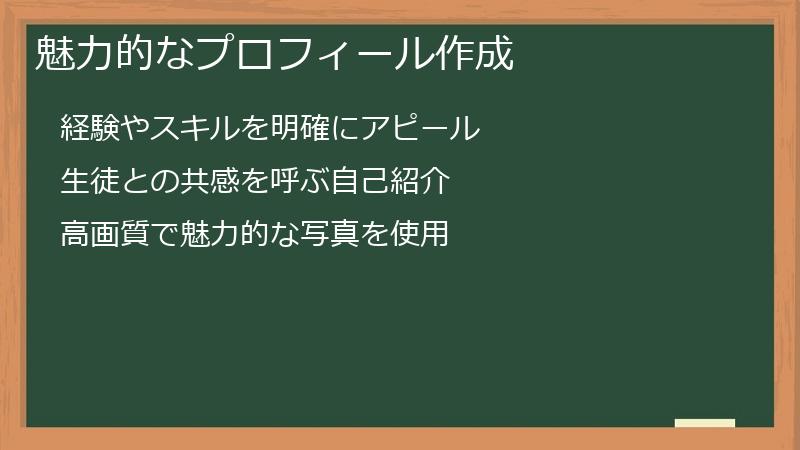 魅力的なプロフィール作成

経験やスキルを明確にアピール

生徒との共感を呼ぶ自己紹介

高画質で魅力的な写真を使用